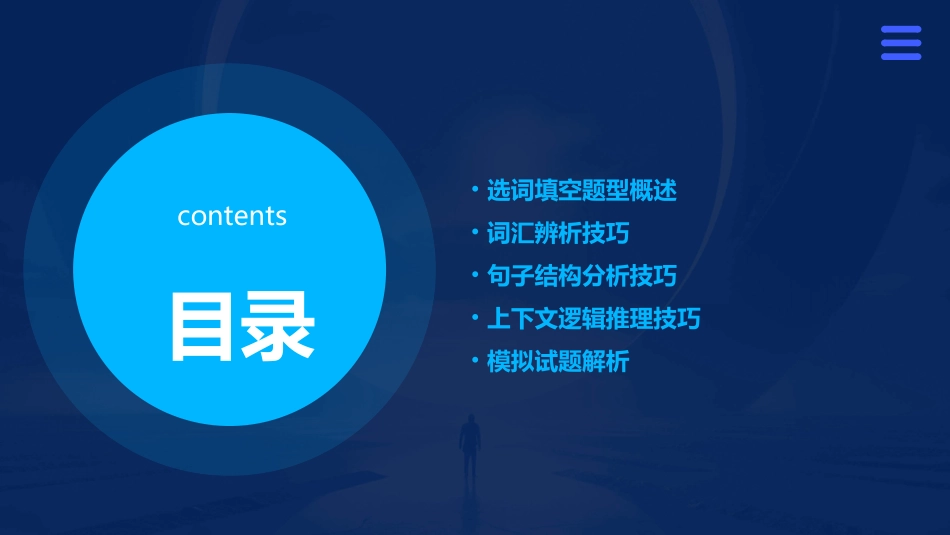 contents

目录

• 选词填空题型概述
• 词汇辨析技巧
• 句子结构分析技巧
• 上下文逻辑推理技巧
• 模拟试题解析